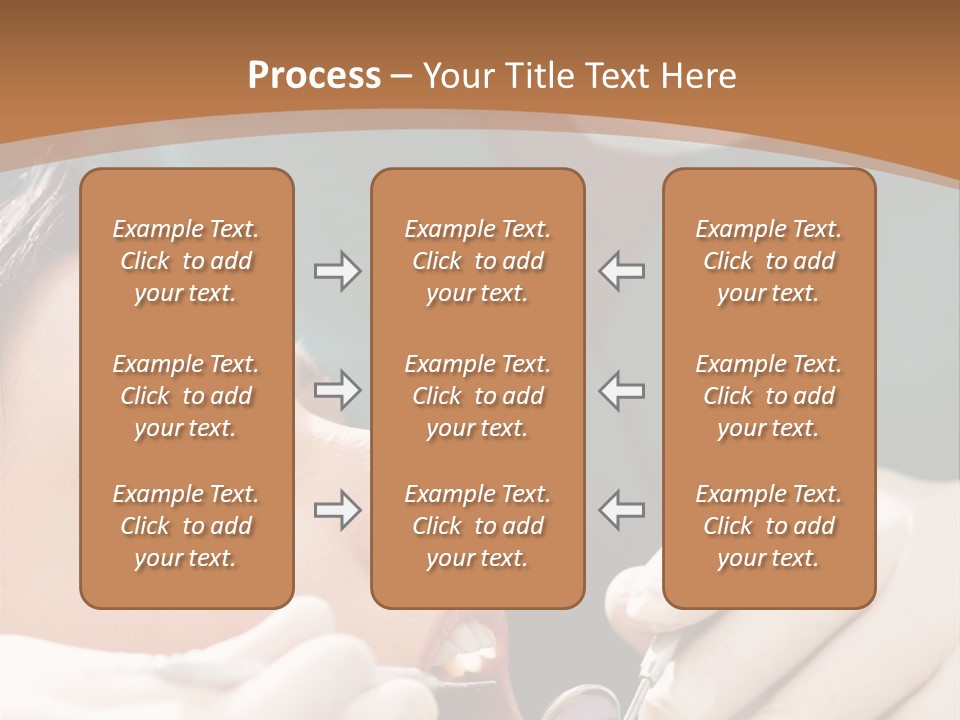 Process – Your Title Text Here

Example Text. Click to add your text.

Example Text. Click to add your text.

Example Text. Click to add your text.

Example Text. Click to add your text.

Example Text. Click to add your text.

Example Text. Click to add your text.

Example Text. Click to add your text.

Example Text. Click to add your text.

Example Text. Click to add your text.